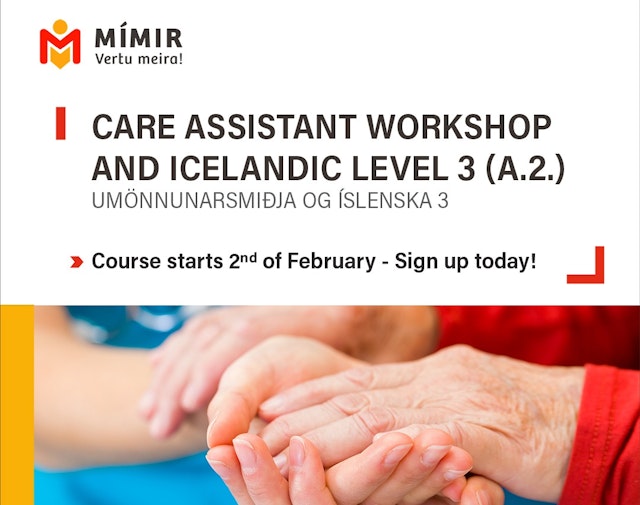 MÍMIR
Vertu meira!

CARE ASSISTANT WORKSHOP AND ICELANDIC LEVEL 3 (A.2.)
UMÖNNUNARSMIÐJA OG ÍSLENSKA 3

Course starts 2$^{nd}$ of February - Sign up today!